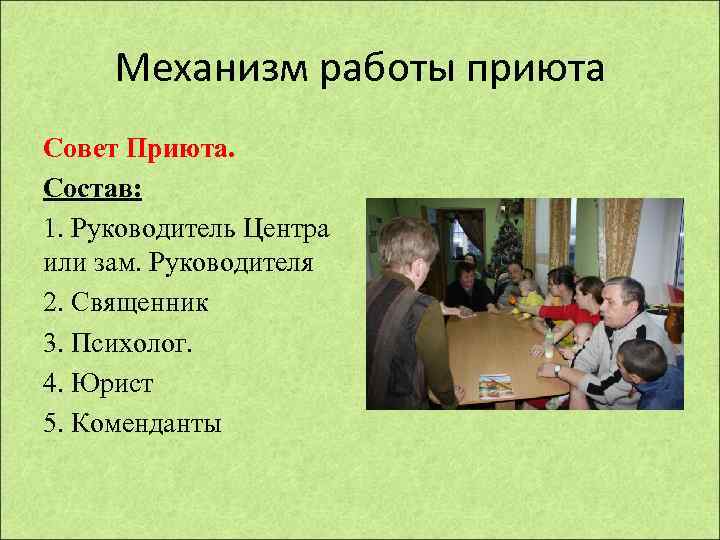 Механизм работы приюта

Совет Приюта.

Состав:

1. Руководитель Центра или зам. Руководителя

2. Священник

3. Психолог.

4. Юрист

5. Коменданты